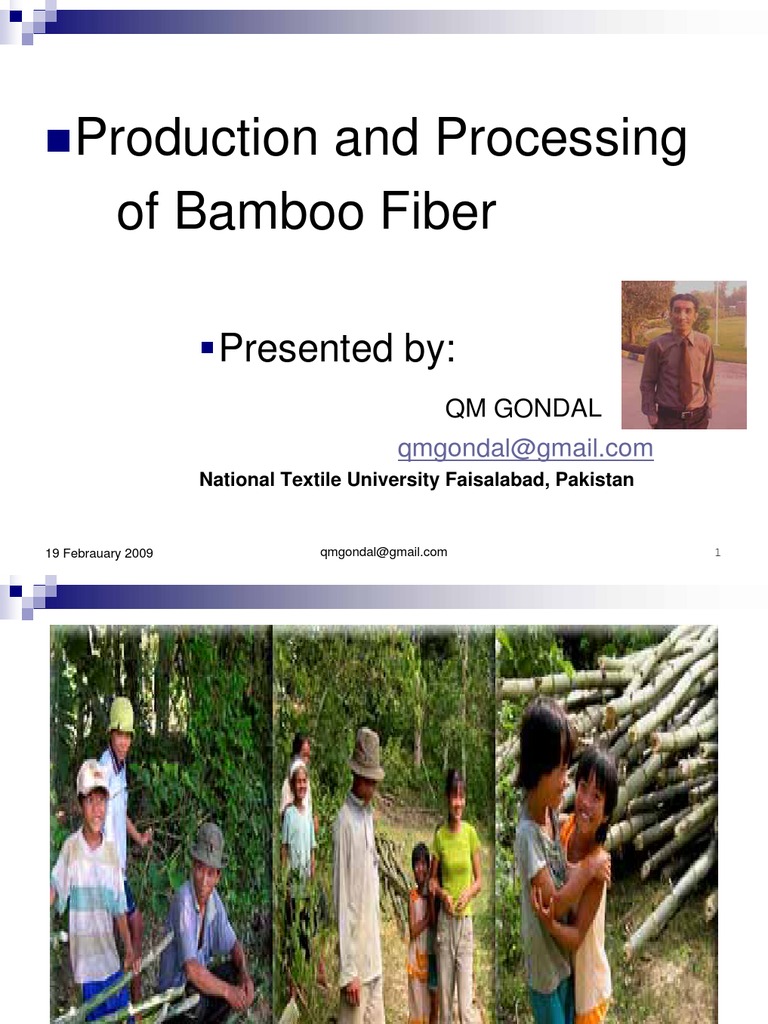 Production and Processing of Bamboo Fiber

Presented by:

QM GONDAL
qmgondal@gmail.com
National Textile University Faisalabad, Pakistan

19 Febrauary 2009

qmgondal@gmail.com

1